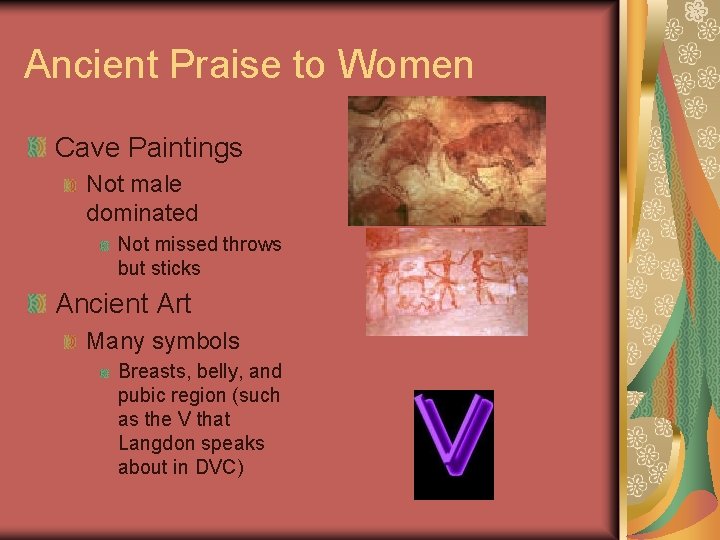 Ancient Praise to Women

Cave Paintings

Not male dominated

Not missed throws but sticks

Ancient Art

Many symbols

Breasts, belly, and pubic region (such as the V that Langdon speaks about in DVC)

V